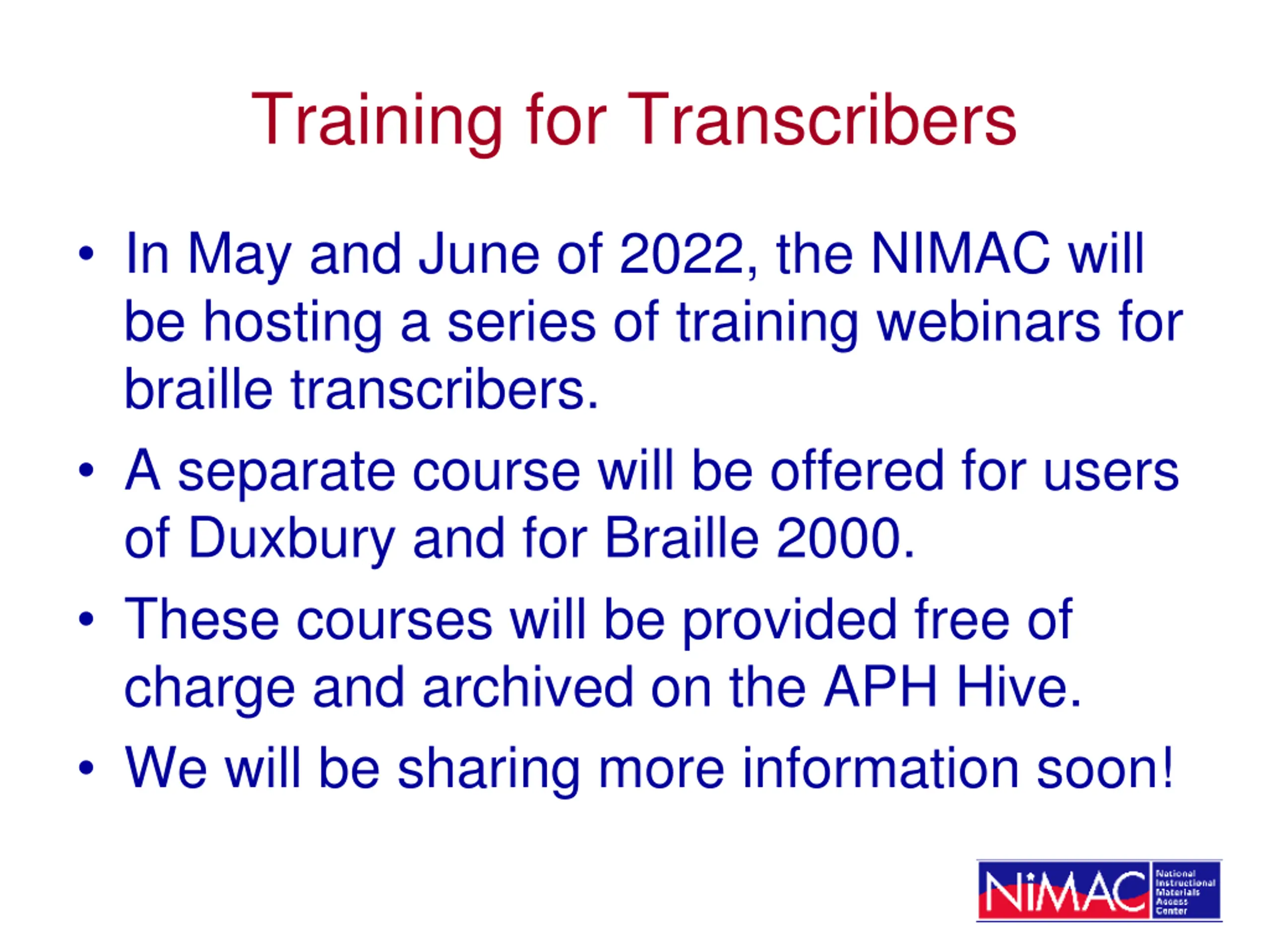 Training for Transcribers

• In May and June of 2022, the NIMAC will be hosting a series of training webinars for braille transcribers.
• A separate course will be offered for users of Duxbury and for Braille 2000.
• These courses will be provided free of charge and archived on the APH Hive.
• We will be sharing more information soon!

NIMAC National Instructional Materials Access Center